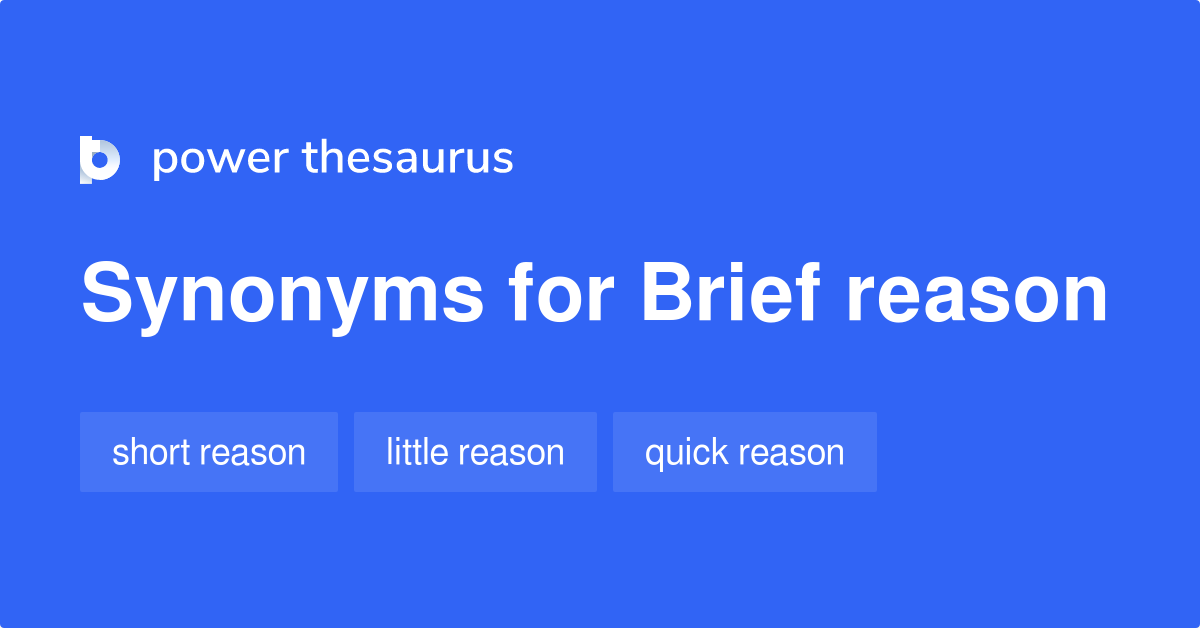 power thesaurus

Synonyms for Brief reason

short reason

little reason

quick reason